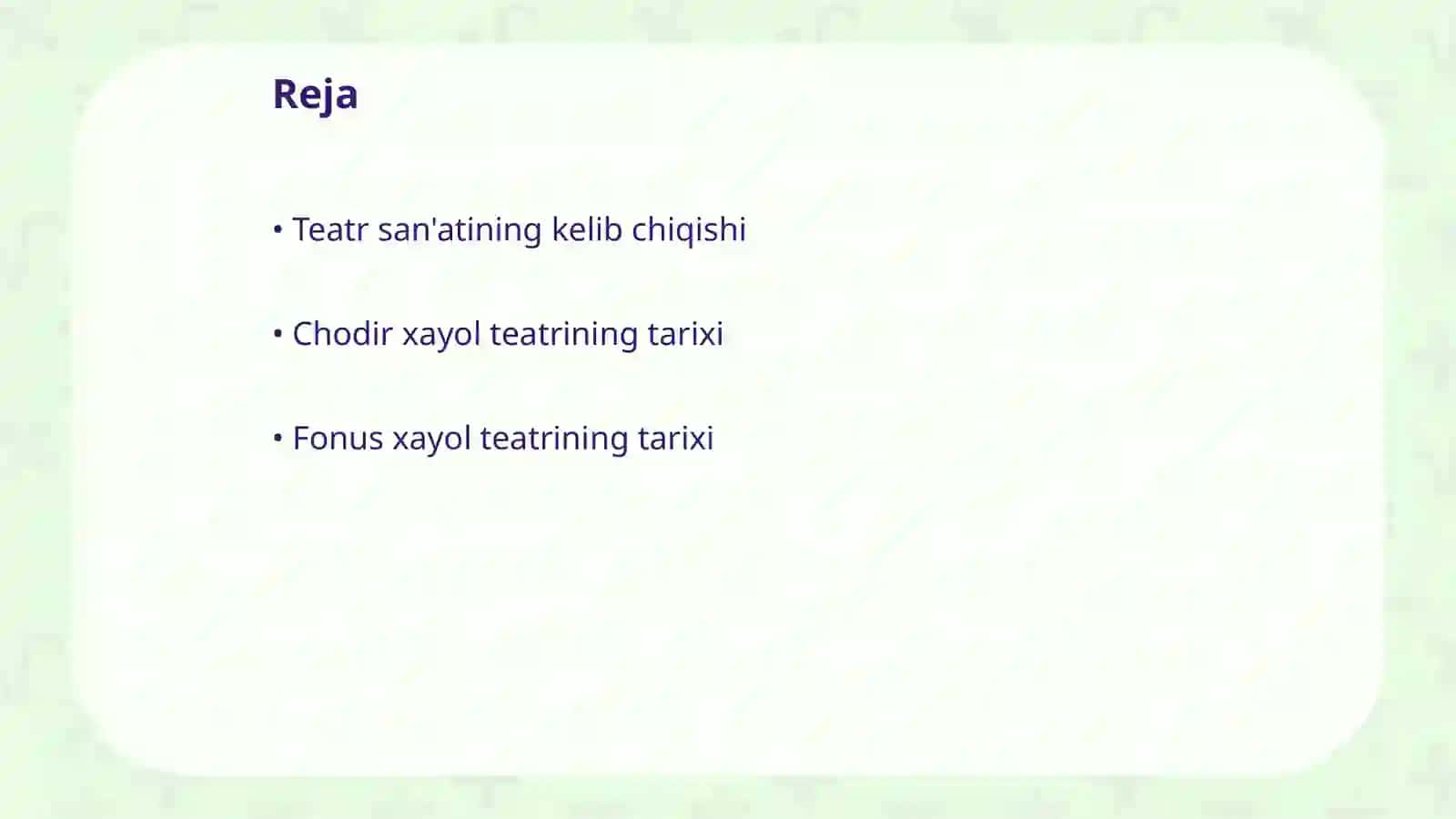 Reja

• Teatr san'atining kelib chiqishi

• Chodir xayol teatrining tarixi

• Fonus xayol teatrining tarixi